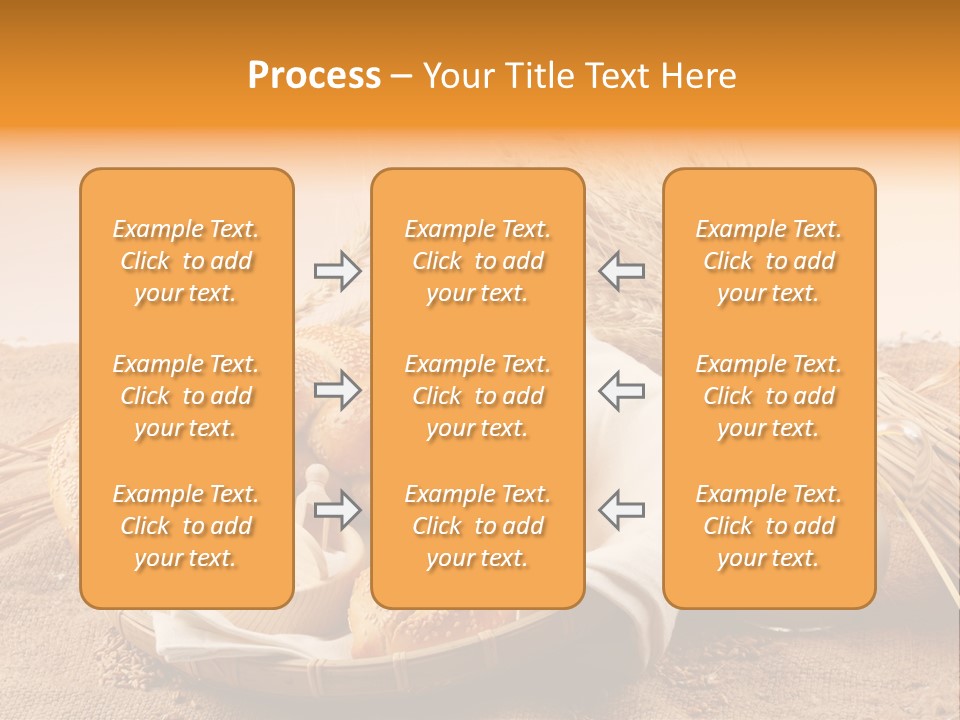 Process – Your Title Text Here

Example Text. Click to add your text.

Example Text. Click to add your text.

Example Text. Click to add your text.

Example Text. Click to add your text.

Example Text. Click to add your text.

Example Text. Click to add your text.

Example Text. Click to add your text.

Example Text. Click to add your text.

Example Text. Click to add your text.